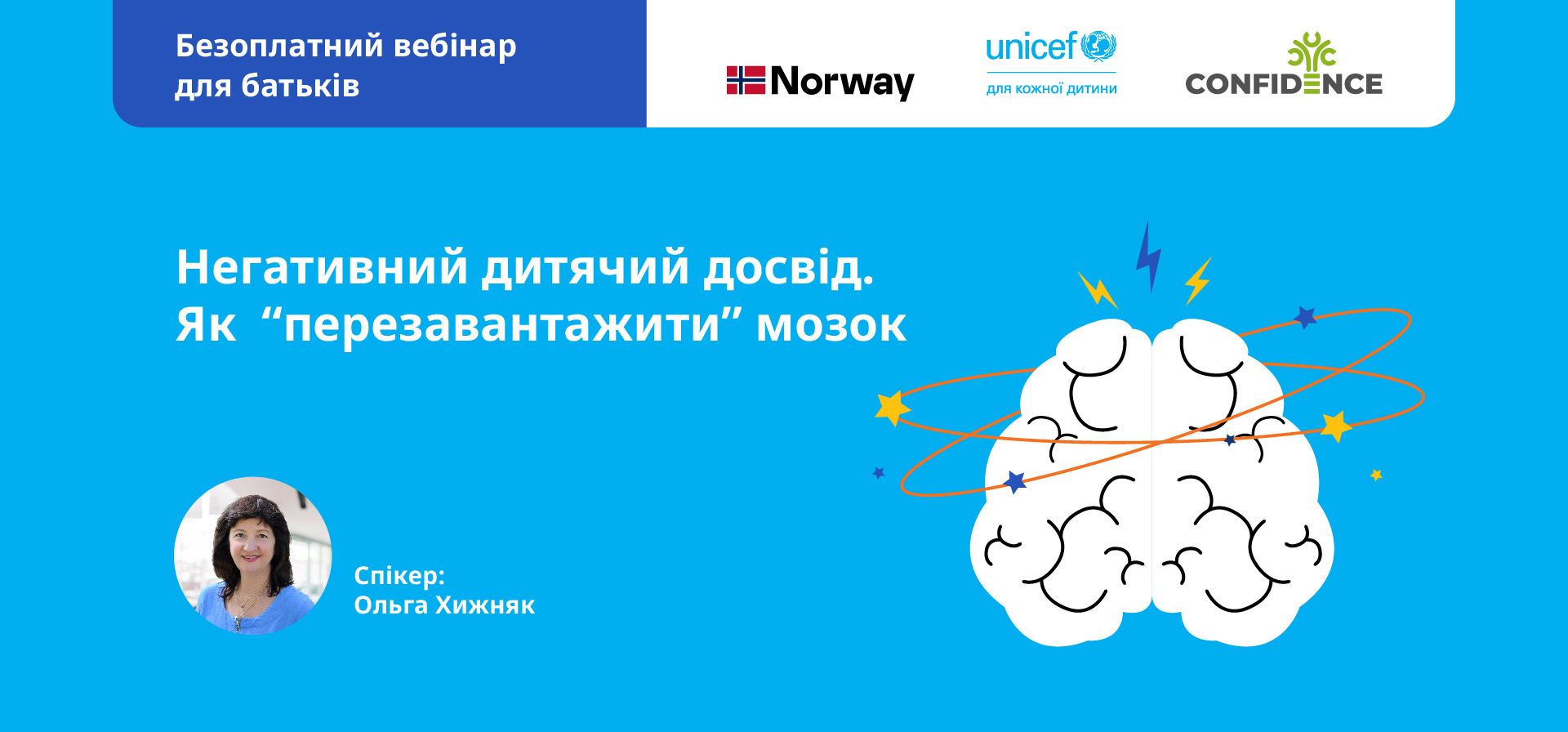 Безоплатний вебінар для батьків

Norway

unicef
для кожної дитини

CONFIDENCE

Негативний дитячий досвід.
Як “перезавантажити” мозок

Спікер:
Ольга Хижняк